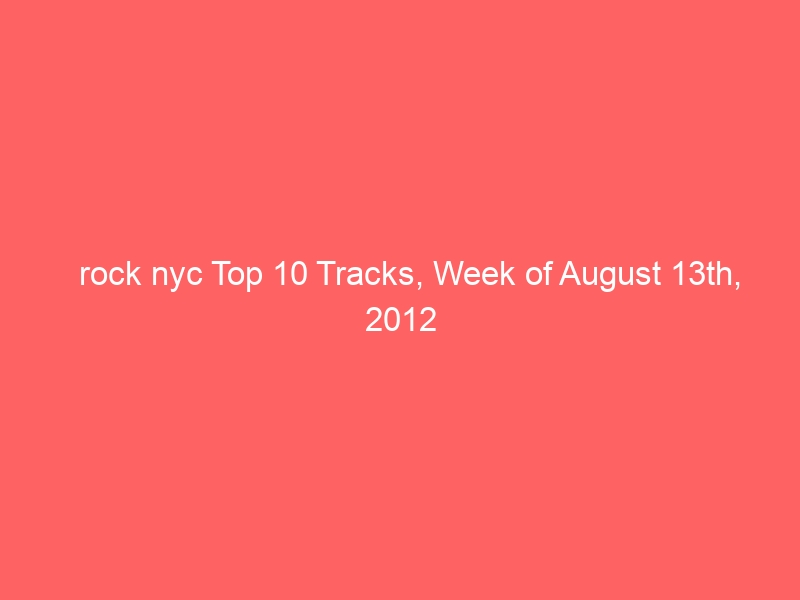 rock nyc Top 10 Tracks, Week of August 13th, 2012